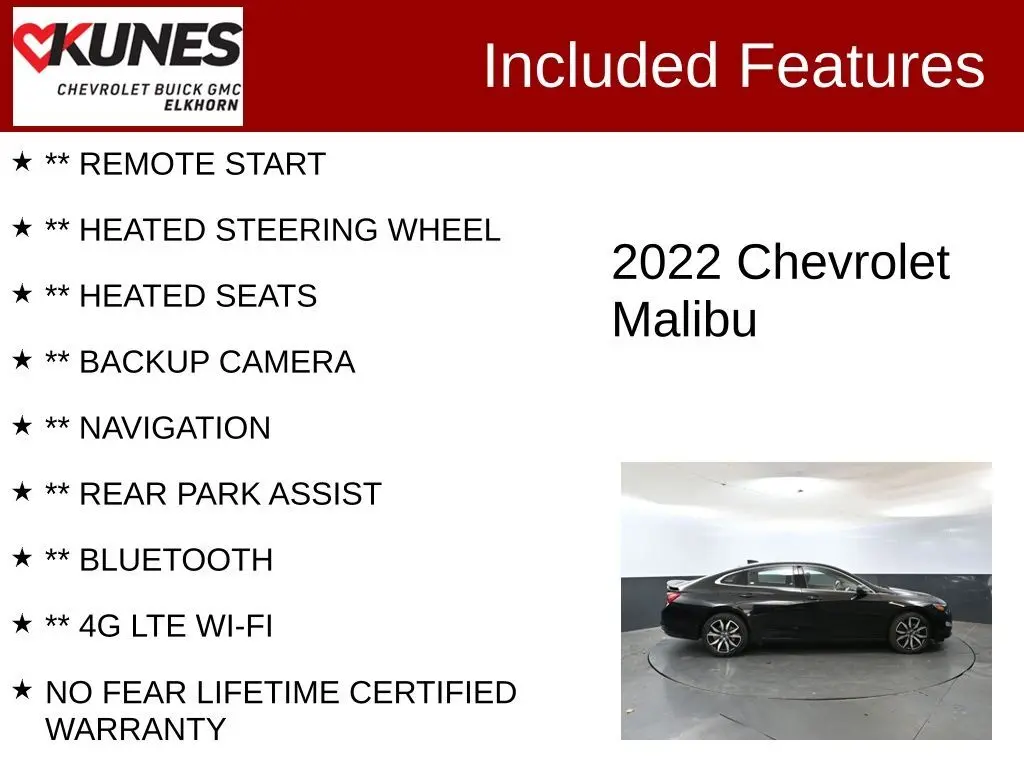 KUNES
CHEVROLET BUICK GMC
ELKHORN

Included Features

★ ** REMOTE START

★ ** HEATED STEERING WHEEL

★ ** HEATED SEATS

★ ** BACKUP CAMERA

★ ** NAVIGATION

★ ** REAR PARK ASSIST

★ ** BLUETOOTH

★ ** 4G LTE WI-FI

★ NO FEAR LIFETIME CERTIFIED WARRANTY

2022 Chevrolet Malibu